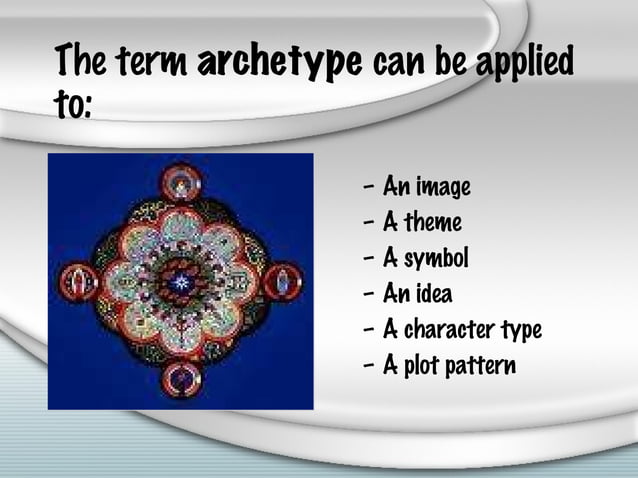 The term archetype can be applied to:

– An image
– A theme
– A symbol
– An idea
– A character type
– A plot pattern